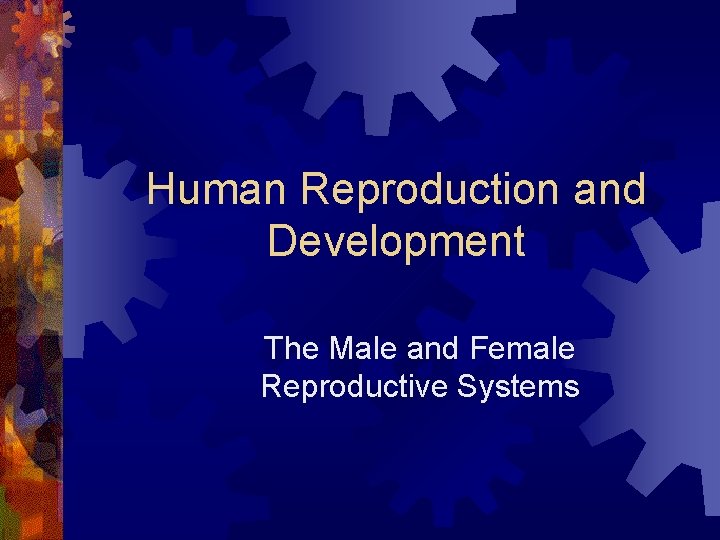 Human Reproduction and Development

The Male and Female Reproductive Systems